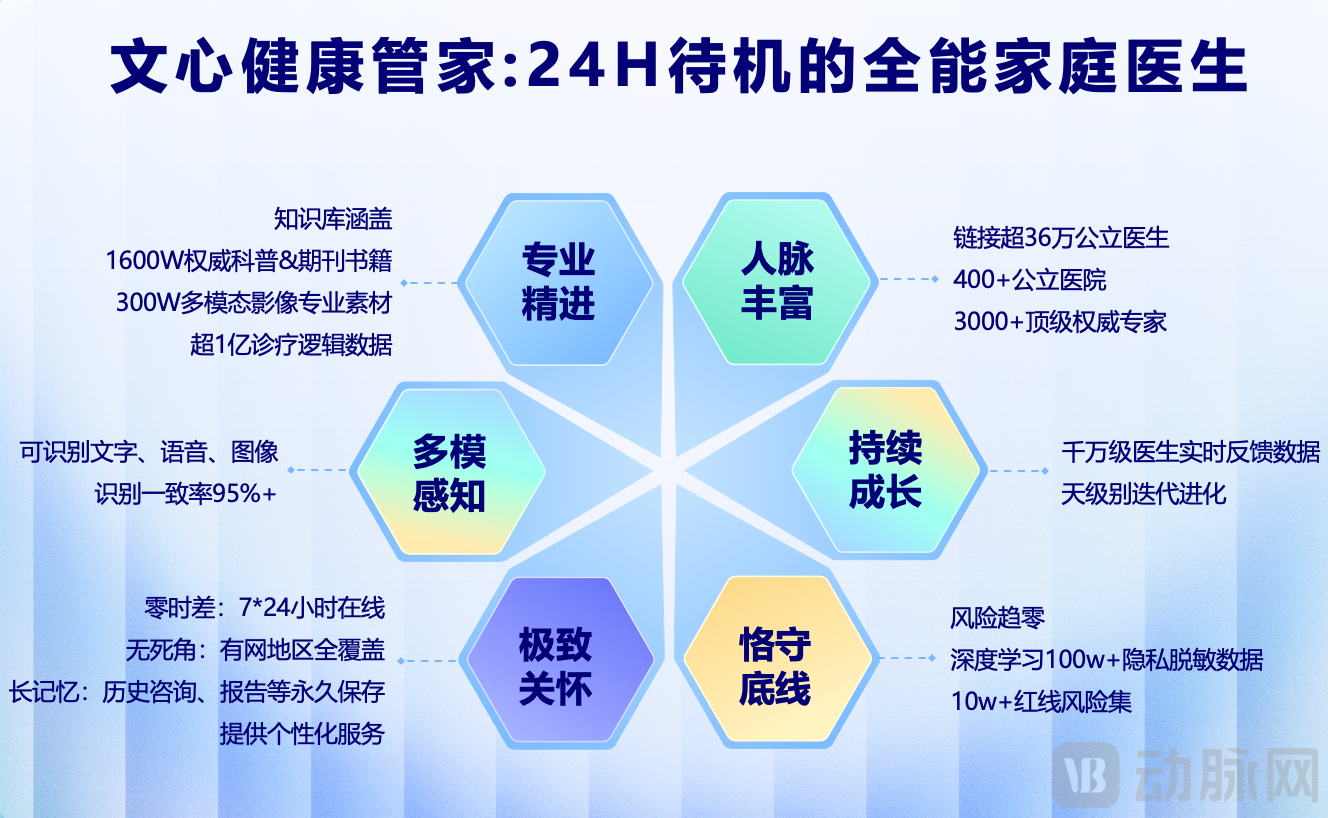 文心健康管家:24H待机的全能家庭医生

知识库涵盖
1600W权威科普&期刊书籍
300W多模态影像专业素材
超1亿诊疗逻辑数据

专业精进

人脉丰富

链接超36万公立医生
400+公立医院
3000+顶级权威专家

可识别文字、语音、图像
识别一致率95%+

多模感知

持续成长

千万级医生实时反馈数据
天级别迭代进化

零时差：7*24小时在线
无死角：有网地区全覆盖
长记忆：历史咨询、报告等永久保存
提供个性化服务

极致关怀

恪守底线

风险趋零
深度学习100w+隐私脱敏数据
10w+红线风险集

VB 动脉网